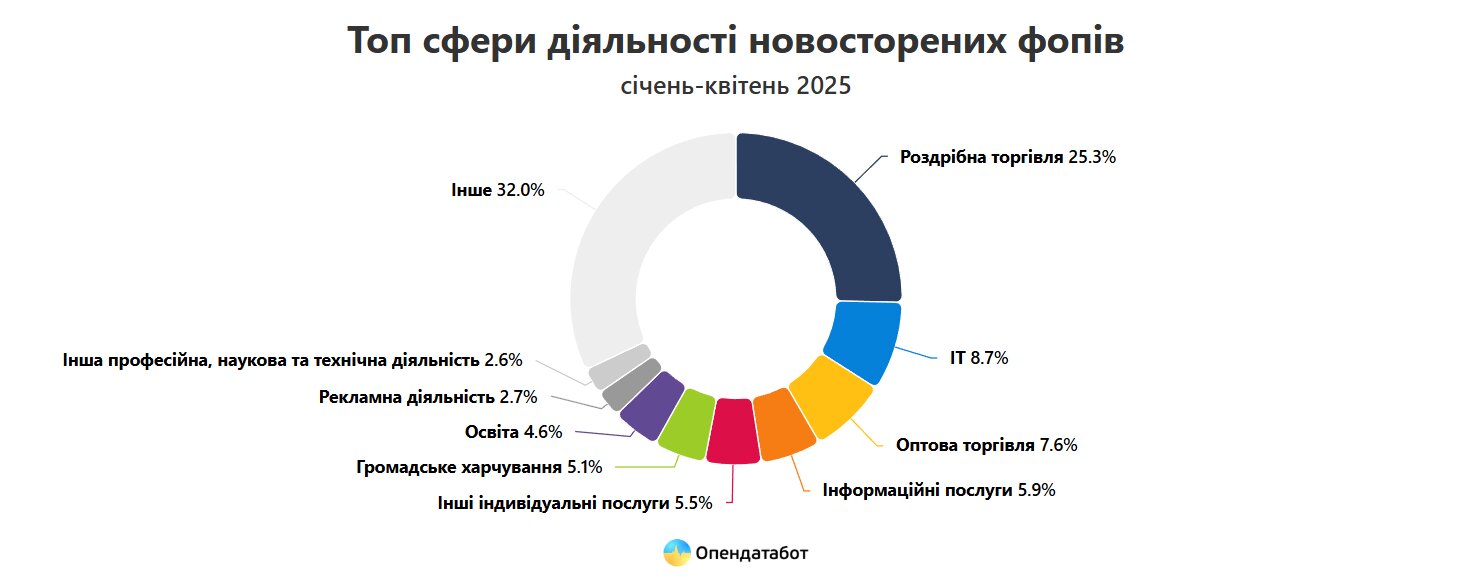 Топ сфери діяльності новосторених фопів

січень-квітень 2025

Роздрібна торгівля 25.3%

IT 8.7%

Оптова торгівля 7.6%

Інформаційні послуги 5.9%

Інші індивідуальні послуги 5.5%

Громадське харчування 5.1%

Освіта 4.6%

Рекламна діяльність 2.7%

Інша професійна, наукова та технічна діяльність 2.6%

Інше 32.0%

Опендатабот